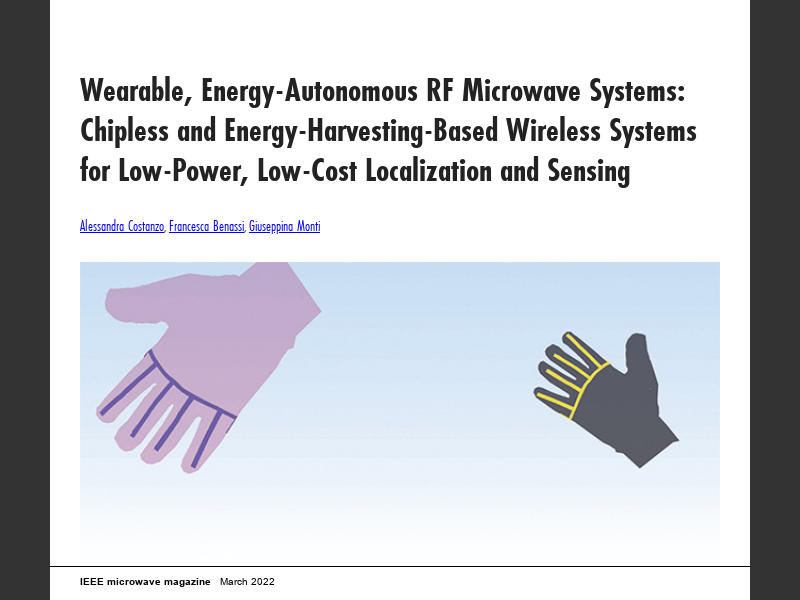 Wearable, Energy-Autonomous RF Microwave Systems: Chipless and Energy-Harvesting-Based Wireless Systems for Low-Power, Low-Cost Localization and Sensing

Alessandra Costanzo, Francesca Benassi, Giuseppina Monti

IEEE microwave magazine March 2022